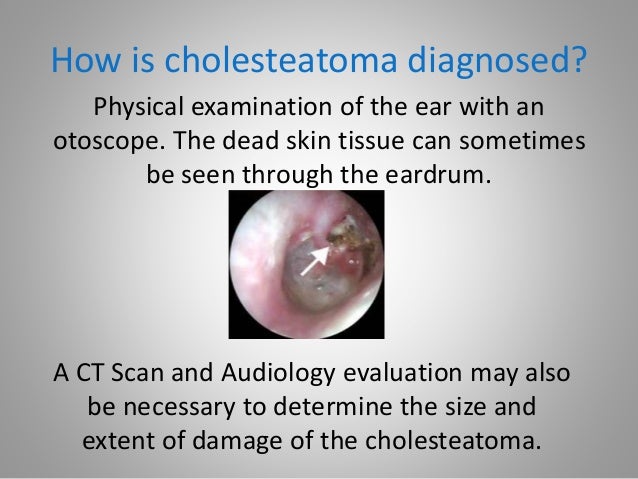 How is cholesteatoma diagnosed?

Physical examination of the ear with an otoscope. The dead skin tissue can sometimes be seen through the eardrum.

A CT Scan and Audiology evaluation may also be necessary to determine the size and extent of damage of the cholesteatoma.